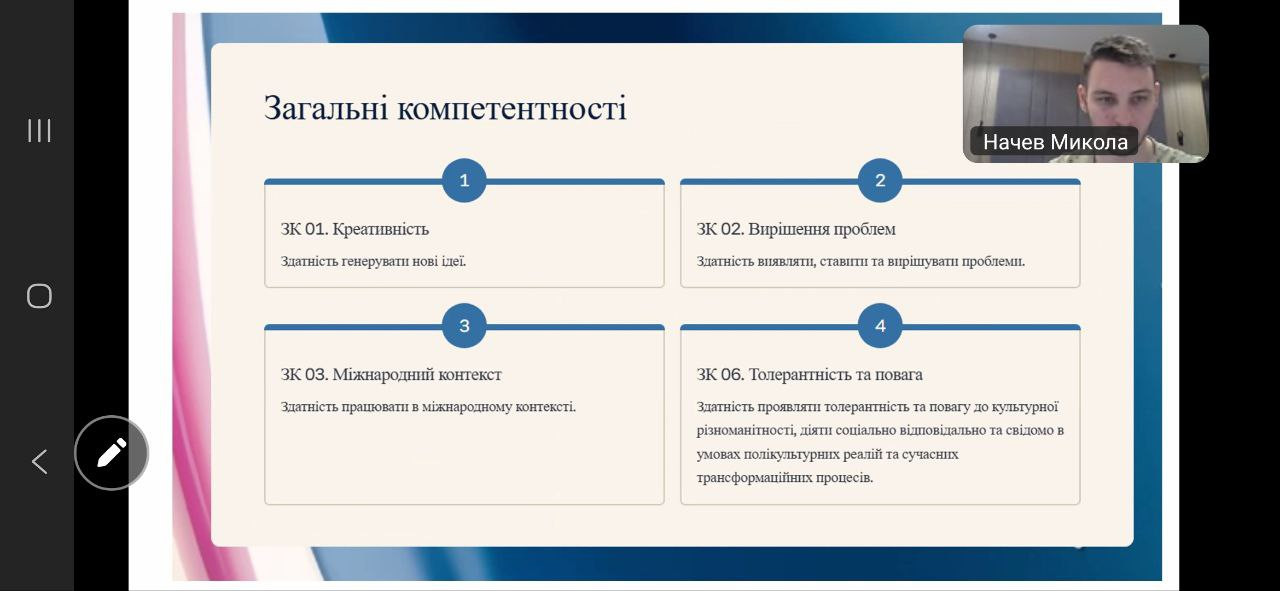 Загальні компетентності

Начев Микола

1

ЗК 01. Креативність

Здатність генерувати нові ідеї.

2

ЗК 02. Вирішення проблем

Здатність виявляти, ставити та вирішувати проблеми.

3

ЗК 03. Міжнародний контекст

Здатність працювати в міжнародному контексті.

4

ЗК 06. Толерантність та повага

Здатність проявляти толерантність та повагу до культурної різноманітності, діяти соціально відповідально та свідомо в умовах полікультурних реалій та сучасних трансформаційних процесів.